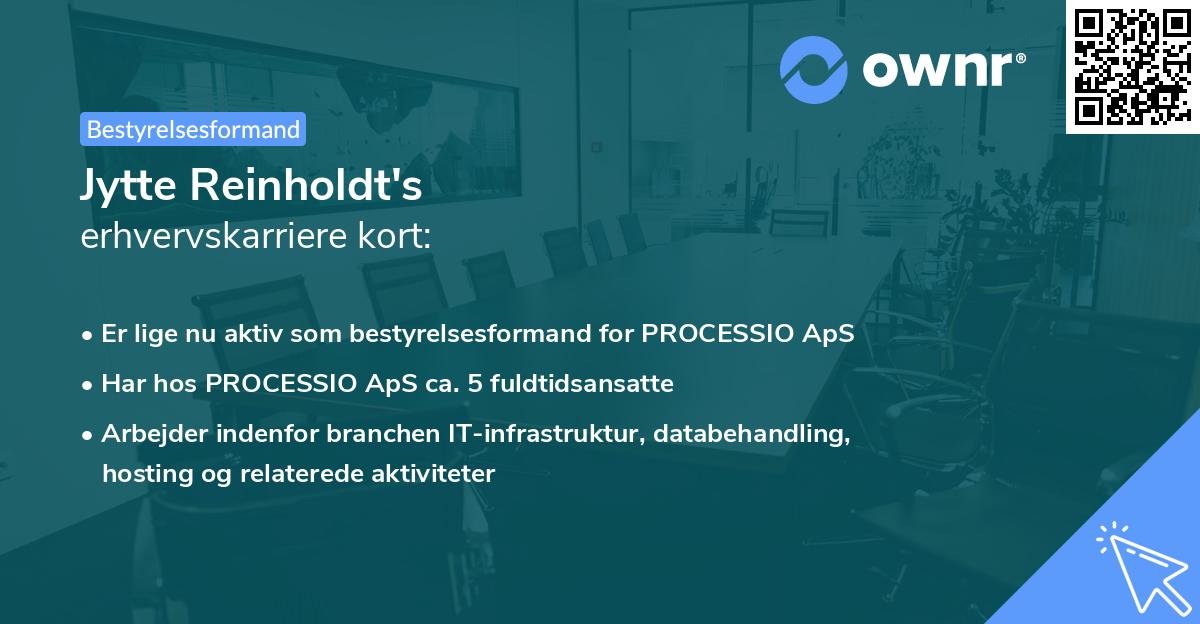 ownr®

Bestyrelsesformand

Jytte Reinholdt's
erhvervskarriere kort:

• Er lige nu aktiv som bestyrelsesformand for PROCESSIO ApS
• Har hos PROCESSIO ApS ca. 5 fuldtidsansatte
• Arbejder indenfor branchen IT-infrastruktur, databehandling, hosting og relaterede aktiviteter